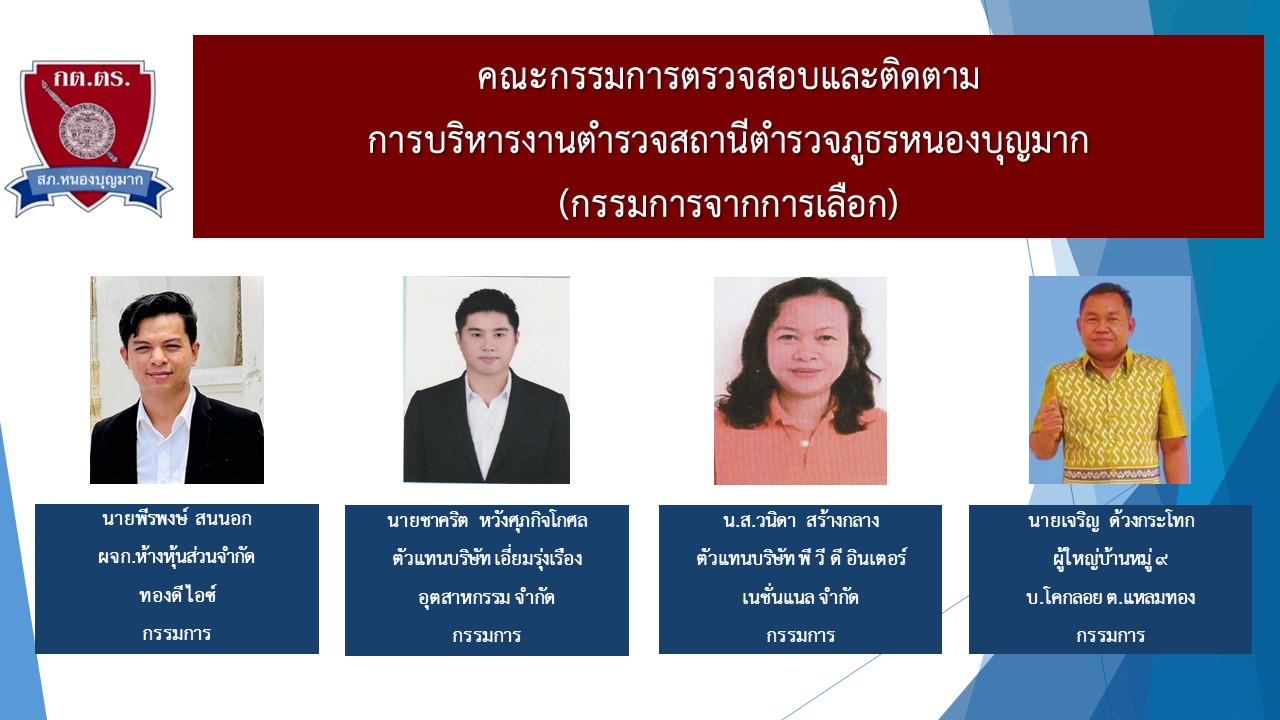 กต.ตร.
สภ.หนองบุญมาก

คณะกรรมการตรวจสอบและติดตาม
การบริหารงานตำรวจสถานีตำรวจภูธรหนองบุญมาก
(กรรมการจากการเลือก)

นายพีรพงษ์ สนนอก
ผจก.ห้างหุ้นส่วนจำกัด
ทองดีไอซ์
กรรมการ

นายชาคริต หวังศุภกิจโกศล
ตัวแทนบริษัท เอี่ยมรุ่งเรือง
อุตสาหกรรม จำกัด
กรรมการ

น.ส.วนิดา สร้างกลาง
ตัวแทนบริษัท พี วี ดี อินเตอร์
เนชั่นแนล จำกัด
กรรมการ

นายเจริญ ด้วงกระโทก
ผู้ใหญ่บ้านหมู่ ๙
บ.โคกลอย ต.แหลมทอง
กรรมการ